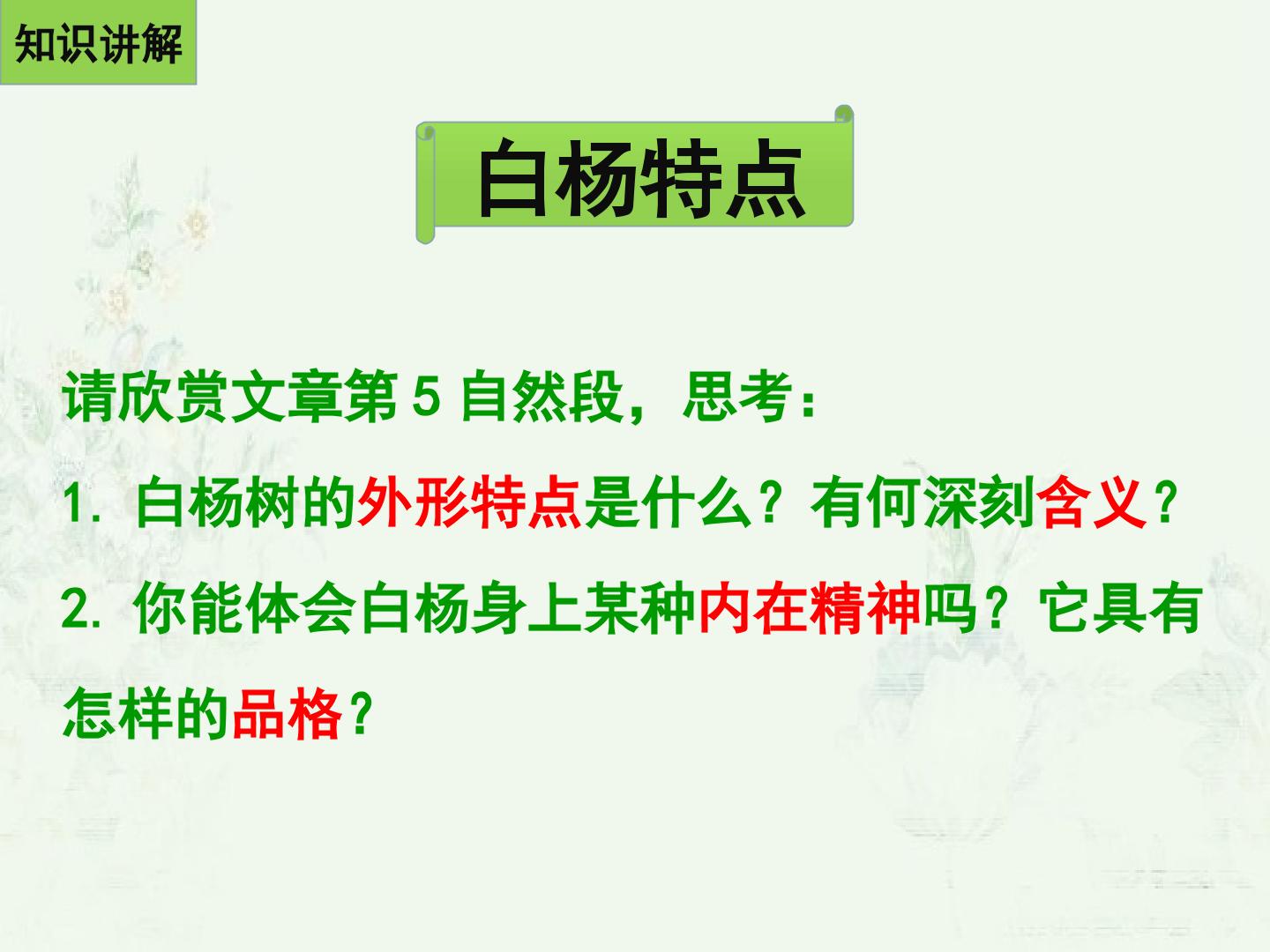 知识讲解

白杨特点

请欣赏文章第 5 自然段，思考：

1. 白杨树的外形特点是什么？有何深刻含义？

2. 你能体会白杨身上某种内在精神吗？它具有怎样的品格？